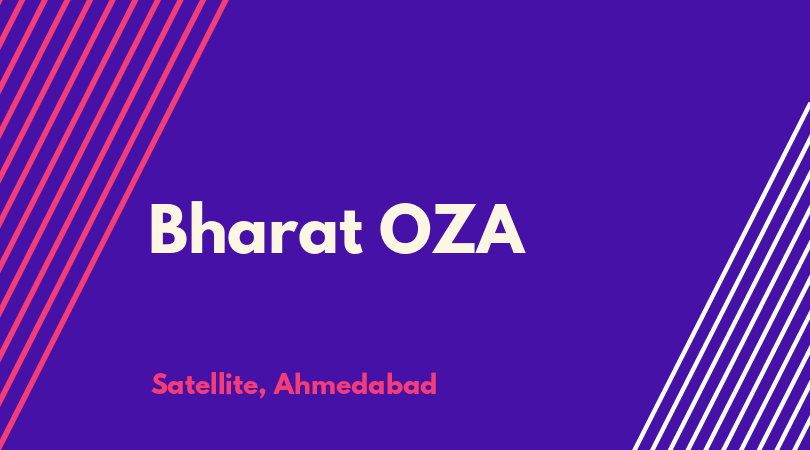 Bharat OZA

Satellite, Ahmedabad